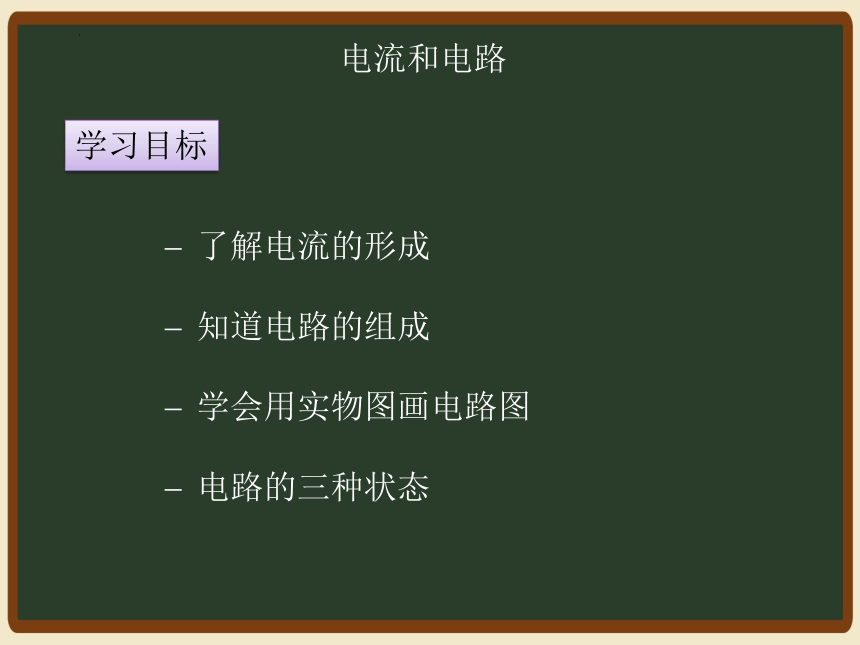 电流和电路

学习目标

– 了解电流的形成

– 知道电路的组成

– 学会用实物图画电路图

– 电路的三种状态